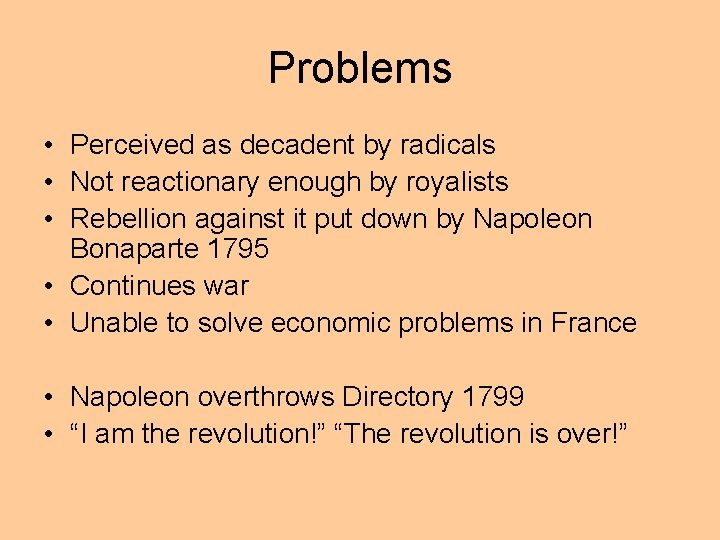 Problems

• Perceived as decadent by radicals
• Not reactionary enough by royalists
• Rebellion against it put down by Napoleon Bonaparte 1795
• Continues war
• Unable to solve economic problems in France

• Napoleon overthrows Directory 1799
• “I am the revolution!” “The revolution is over!”